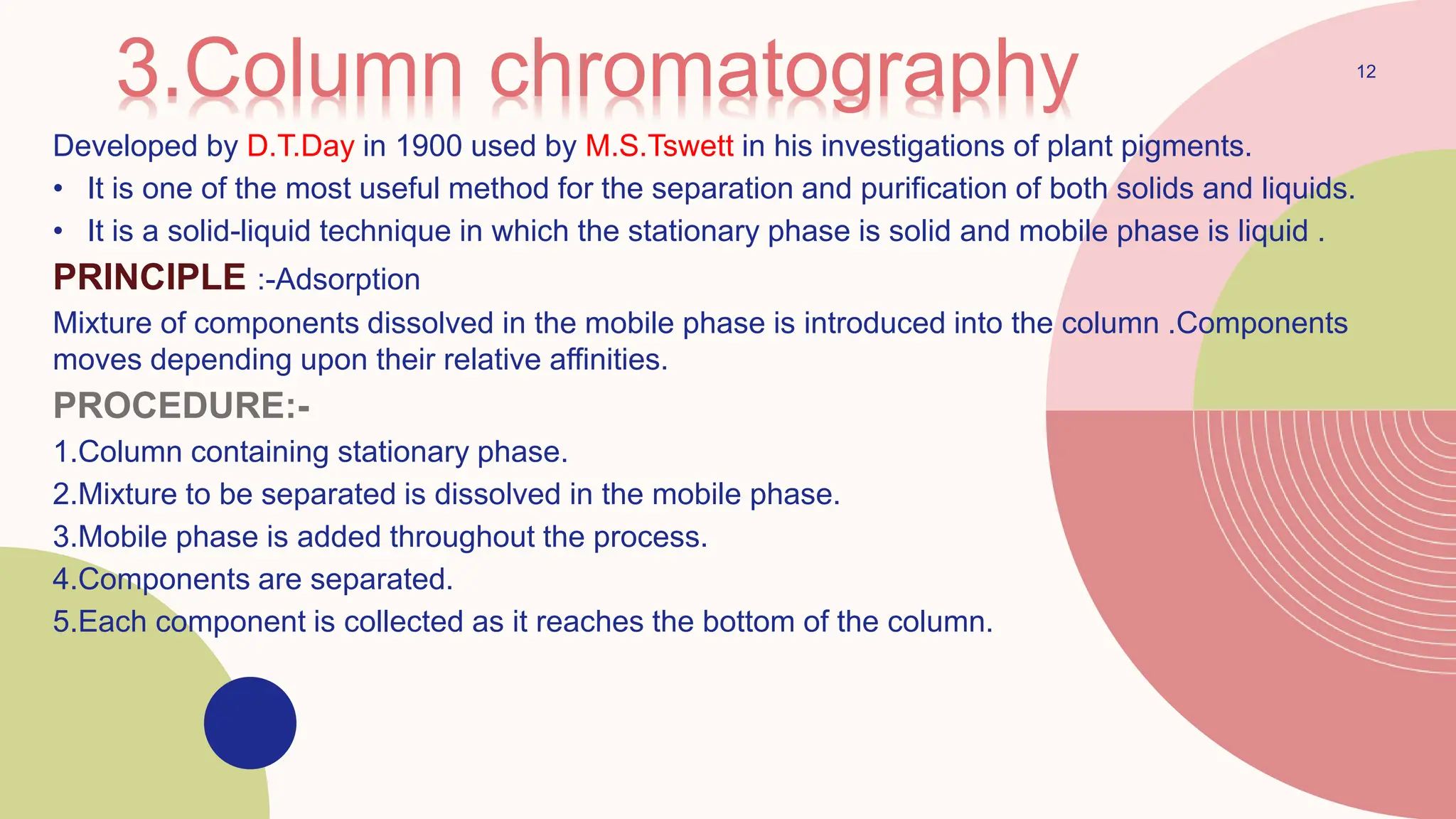 3.Column chromatography

12

Developed by D.T.Day in 1900 used by M.S.Tswett in his investigations of plant pigments.

• It is one of the most useful method for the separation and purification of both solids and liquids.
• It is a solid-liquid technique in which the stationary phase is solid and mobile phase is liquid .

PRINCIPLE :-Adsorption

Mixture of components dissolved in the mobile phase is introduced into the column .Components moves depending upon their relative affinities.

PROCEDURE:-

1.Column containing stationary phase.
2.Mixture to be separated is dissolved in the mobile phase.
3.Mobile phase is added throughout the process.
4.Components are separated.
5.Each component is collected as it reaches the bottom of the column.